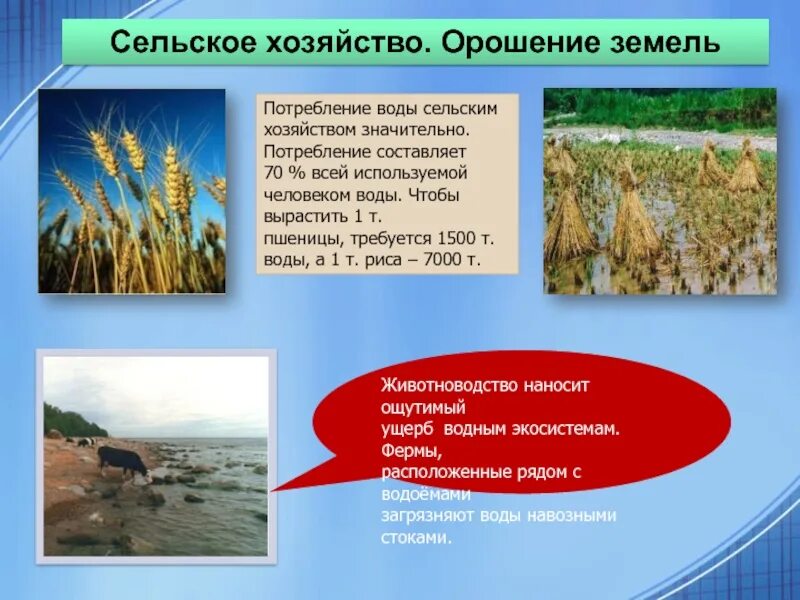 Сельское хозяйство. Орошение земель

Потребление воды сельским хозяйством значительно. Потребление составляет 70 % всей используемой человеком воды. Чтобы вырастить 1 т. пшеницы, требуется 1500 т. воды, а 1 т. риса – 7000 т.

Животноводство наносит ощутимый ущерб водным экосистемам. Фермы, расположенные рядом с водоёмами загрязняют воды навозными стоками.